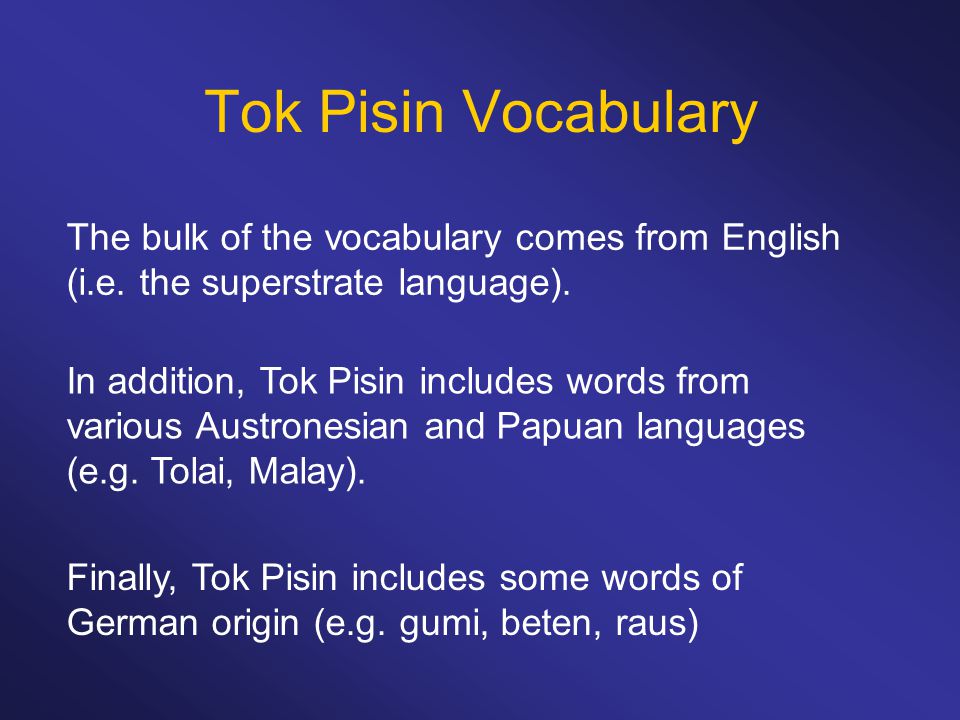 Tok Pisin Vocabulary

The bulk of the vocabulary comes from English (i.e. the superstrate language).

In addition, Tok Pisin includes words from various Austronesian and Papuan languages (e.g. Tolai, Malay).

Finally, Tok Pisin includes some words of German origin (e.g. gumi, beten, raus)